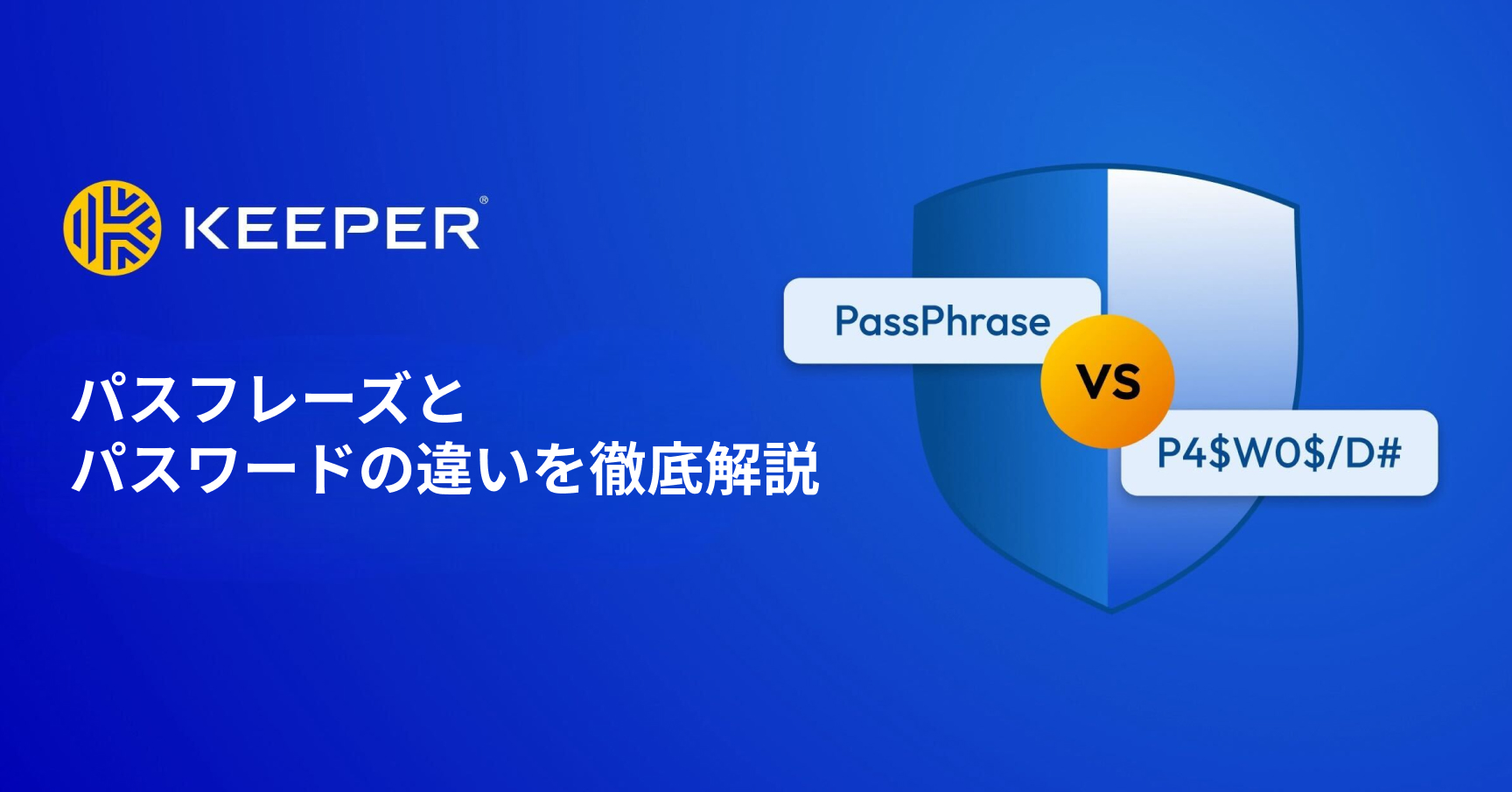 KEEPER®

パスフレーズと
パスワードの違いを徹底解説

PassPhrase

VS

P4$W0$/D#